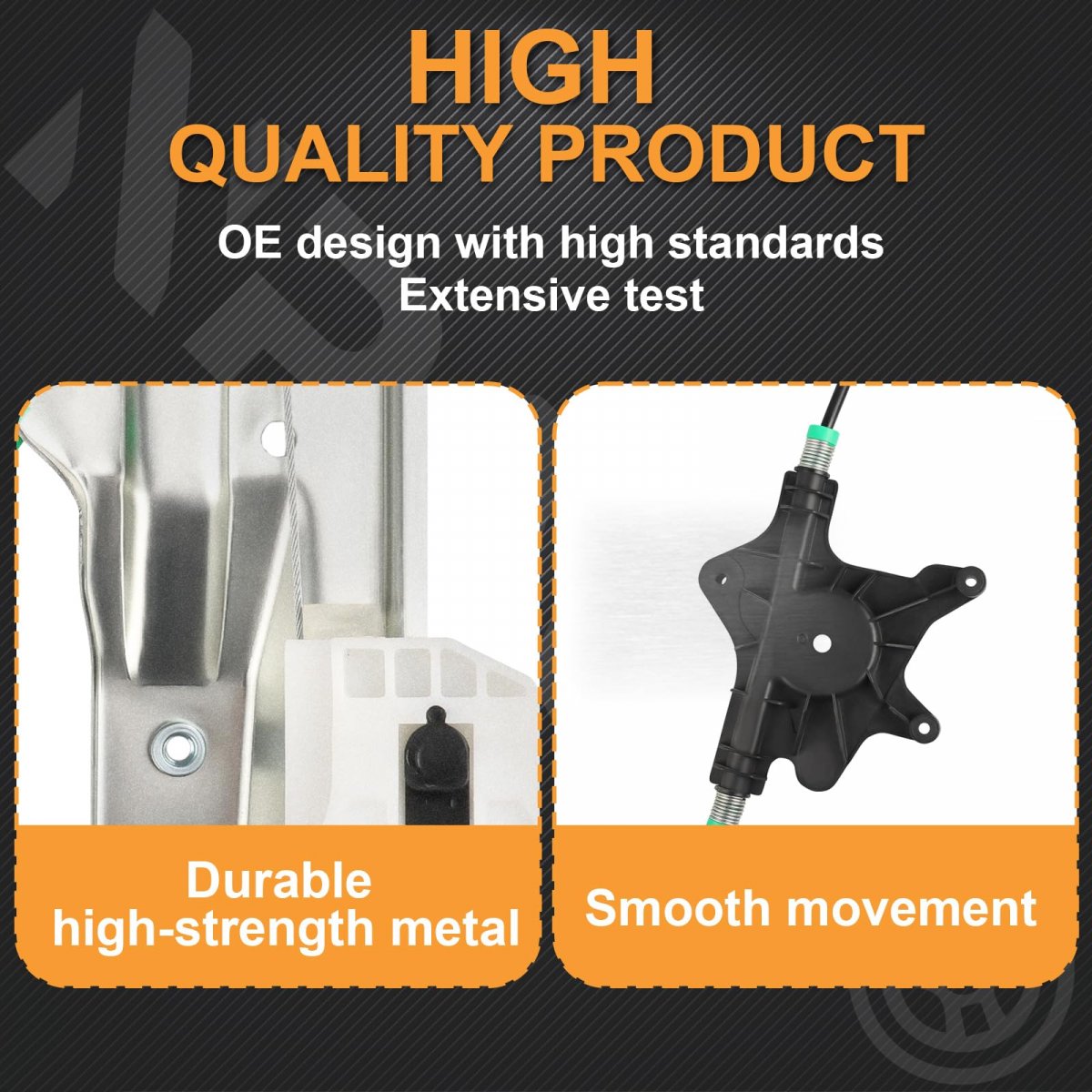 HIGH
QUALITY PRODUCT

OE design with high standards
Extensive test

Durable
high-strength metal

Smooth movement